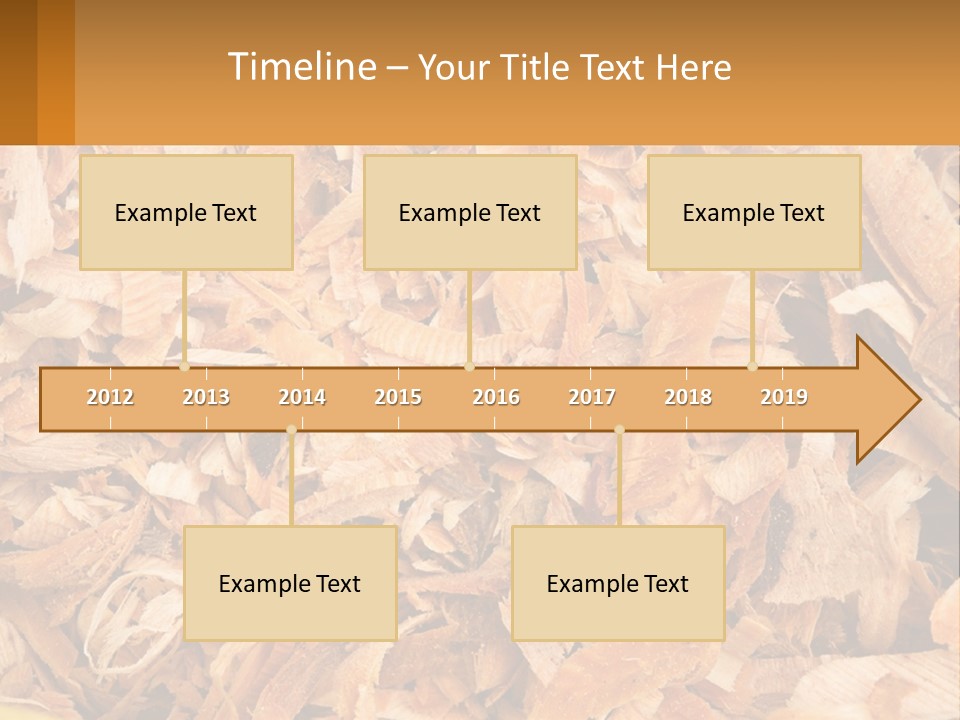 Timeline – Your Title Text Here

Example Text

Example Text

Example Text

2012 2013 2014 2015 2016 2017 2018 2019

Example Text

Example Text